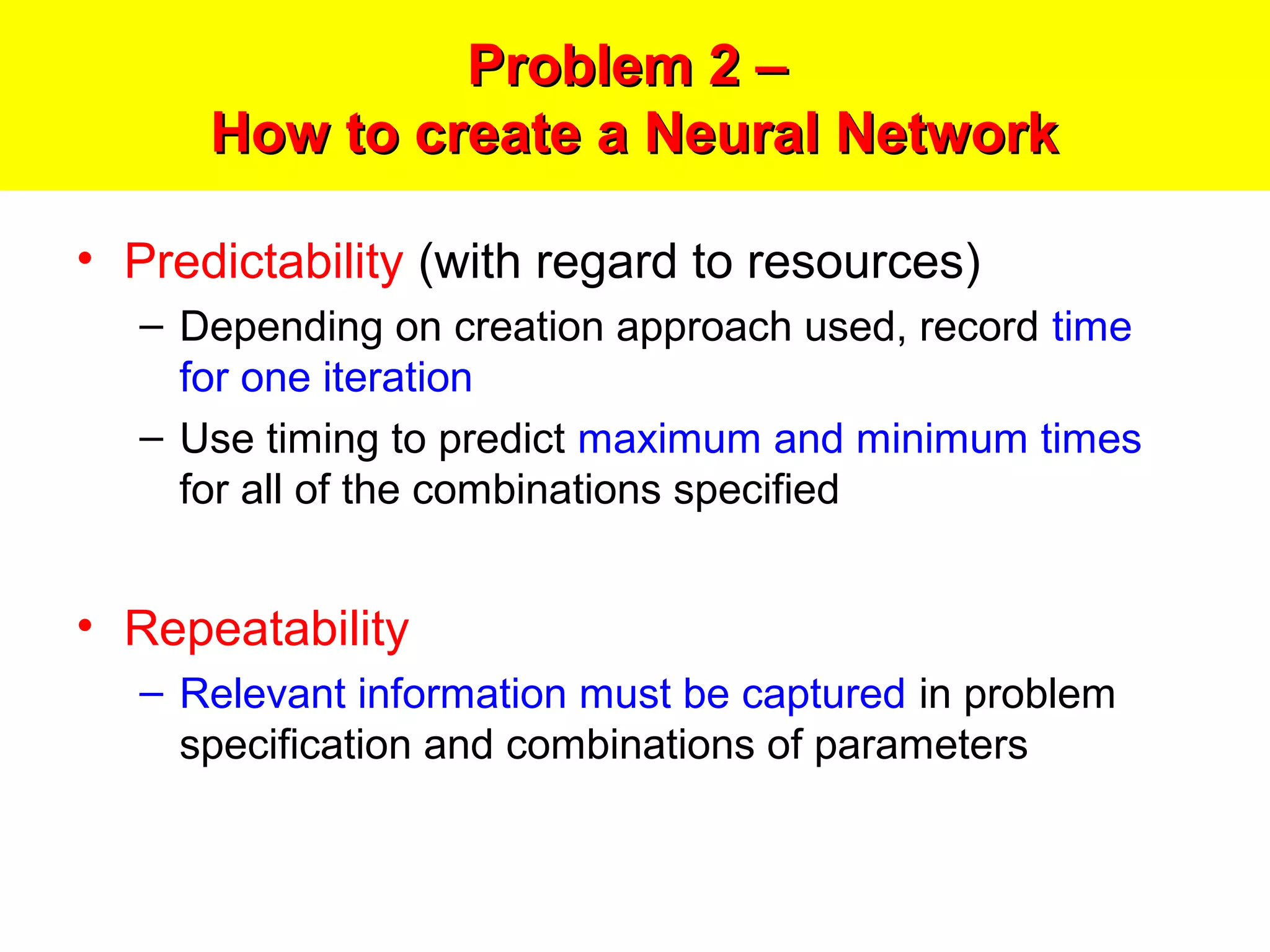 Problem 2 –
How to create a Neural Network

• Predictability (with regard to resources)
– Depending on creation approach used, record time for one iteration
– Use timing to predict maximum and minimum times for all of the combinations specified

• Repeatability
– Relevant information must be captured in problem specification and combinations of parameters